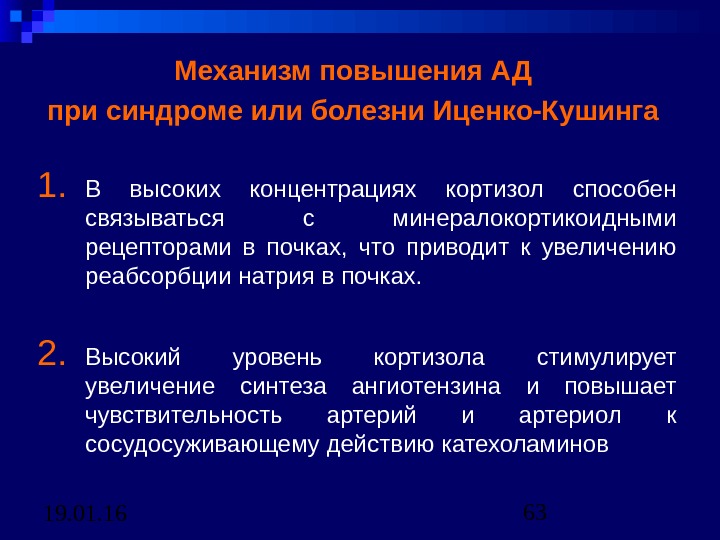 Механизм повышения АД
при синдроме или болезни Иценко-Кушинга

1. В высоких концентрациях кортизол способен связываться с минералокортикоидными рецепторами в почках, что приводит к увеличению реабсорбции натрия в почках.

2. Высокий уровень кортизола стимулирует увеличение синтеза ангиотензина и повышает чувствительность артерий и артериол к сосудосуживающему действию катехоламинов

19.01.16

63